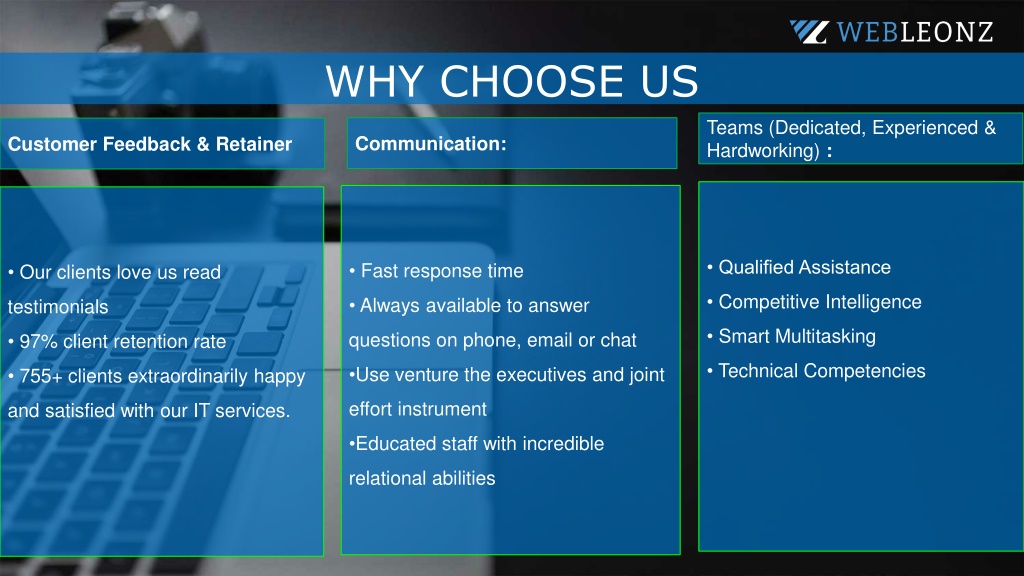 WEBLEONZ

WHY CHOOSE US

Customer Feedback & Retainer

• Our clients love us read testimonials
• 97% client retention rate
• 755+ clients extraordinarily happy and satisfied with our IT services.

Communication:

• Fast response time
• Always available to answer questions on phone, email or chat
•Use venture the executives and joint effort instrument
•Educated staff with incredible relational abilities

Teams (Dedicated, Experienced & Hardworking) :

• Qualified Assistance
• Competitive Intelligence
• Smart Multitasking
• Technical Competencies